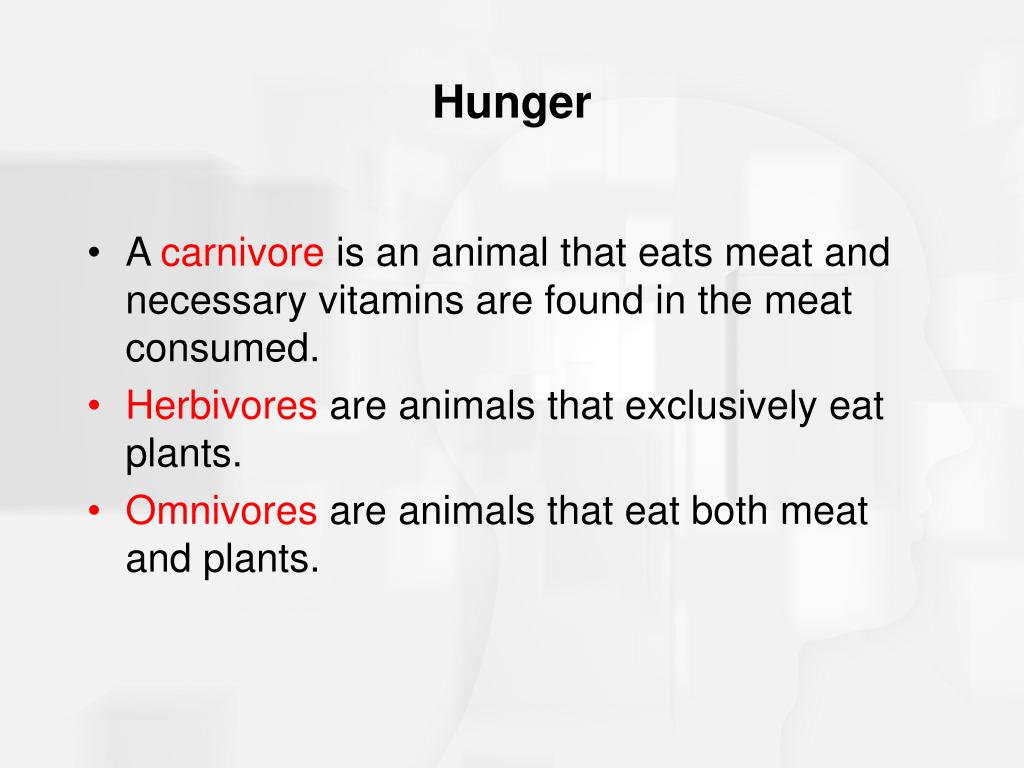 Hunger

• A carnivore is an animal that eats meat and necessary vitamins are found in the meat consumed.
• Herbivores are animals that exclusively eat plants.
• Omnivores are animals that eat both meat and plants.